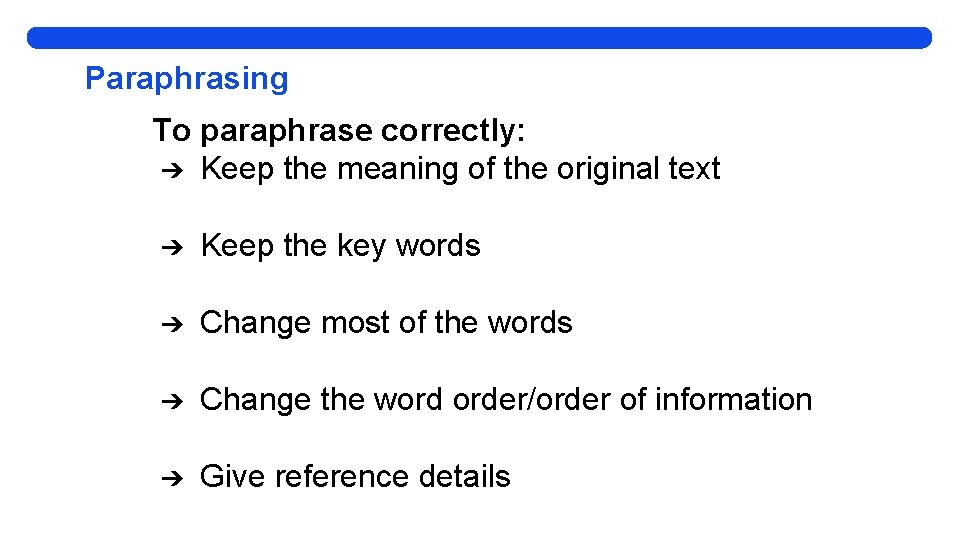 Paraphrasing

To paraphrase correctly:
➔ Keep the meaning of the original text

➔ Keep the key words

➔ Change most of the words

➔ Change the word order/order of information

➔ Give reference details